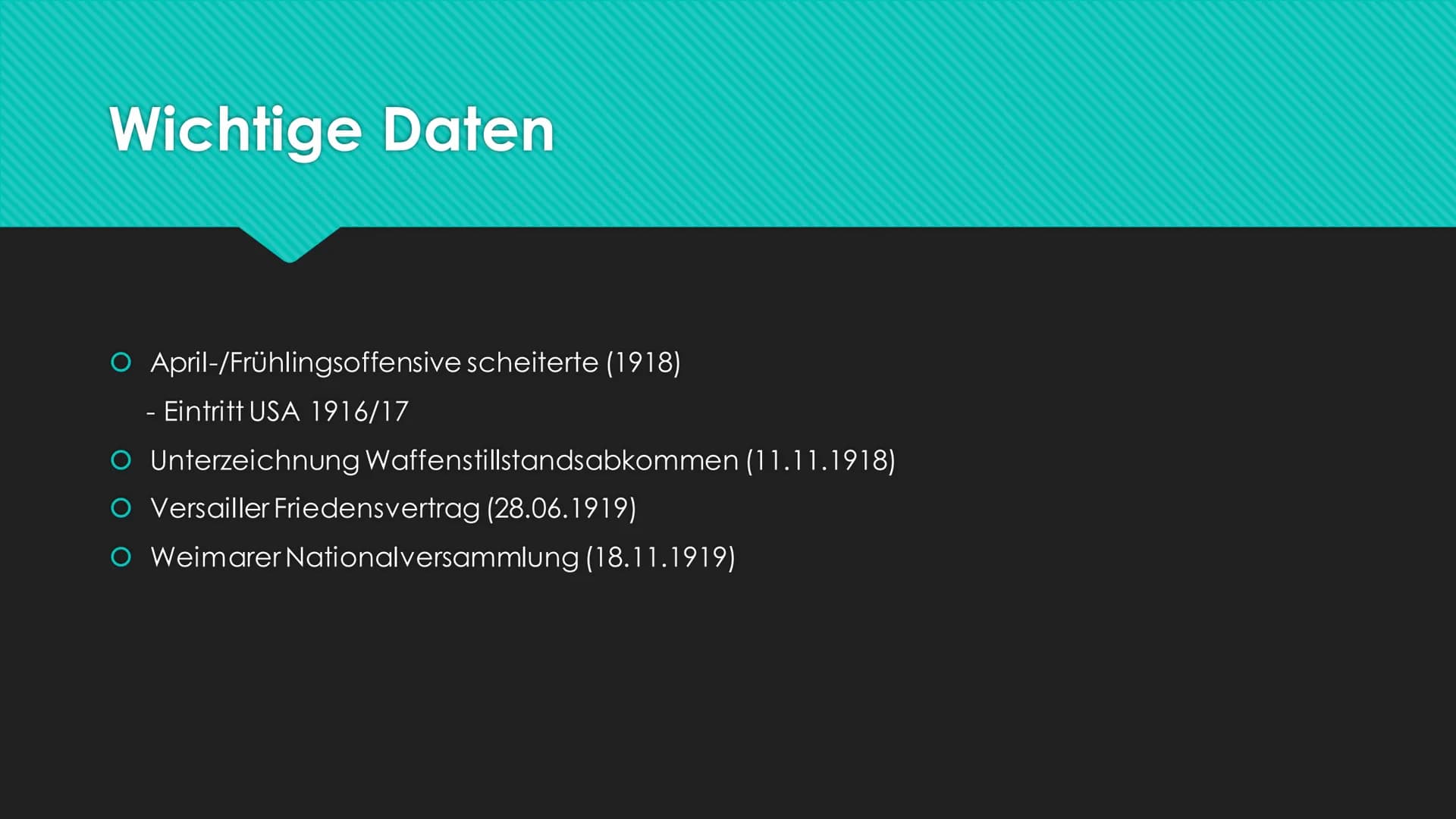 Wichtige Daten

April-/Frühlingsoffensive scheiterte (1918)

- Eintritt USA 1916/17

Unterzeichnung Waffenstillstandsabkommen (11.11.1918)

Versailler Friedensvertrag (28.06.1919)

Weimarer Nationalversammlung (18.11.1919)